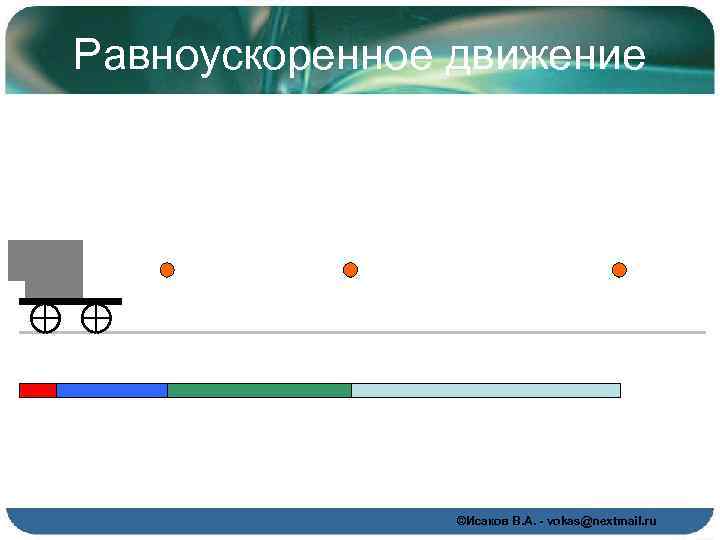 Равноускоренное движение

©Исаков В.А. - vokas@nextmail.ru